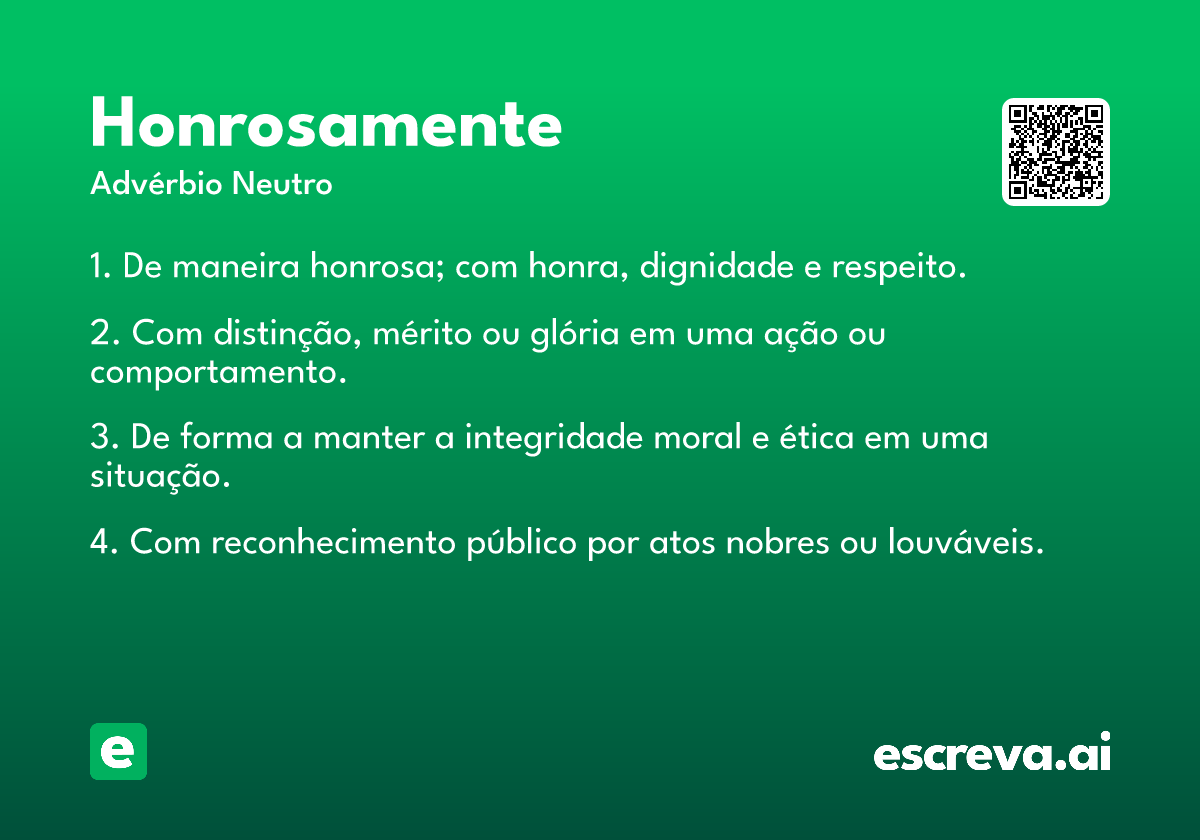 Honrosamente
Advérbio Neutro

1. De maneira honrosa; com honra, dignidade e respeito.

2. Com distinção, mérito ou glória em uma ação ou comportamento.

3. De forma a manter a integridade moral e ética em uma situação.

4. Com reconhecimento público por atos nobres ou louváveis.

e

escreva.ai